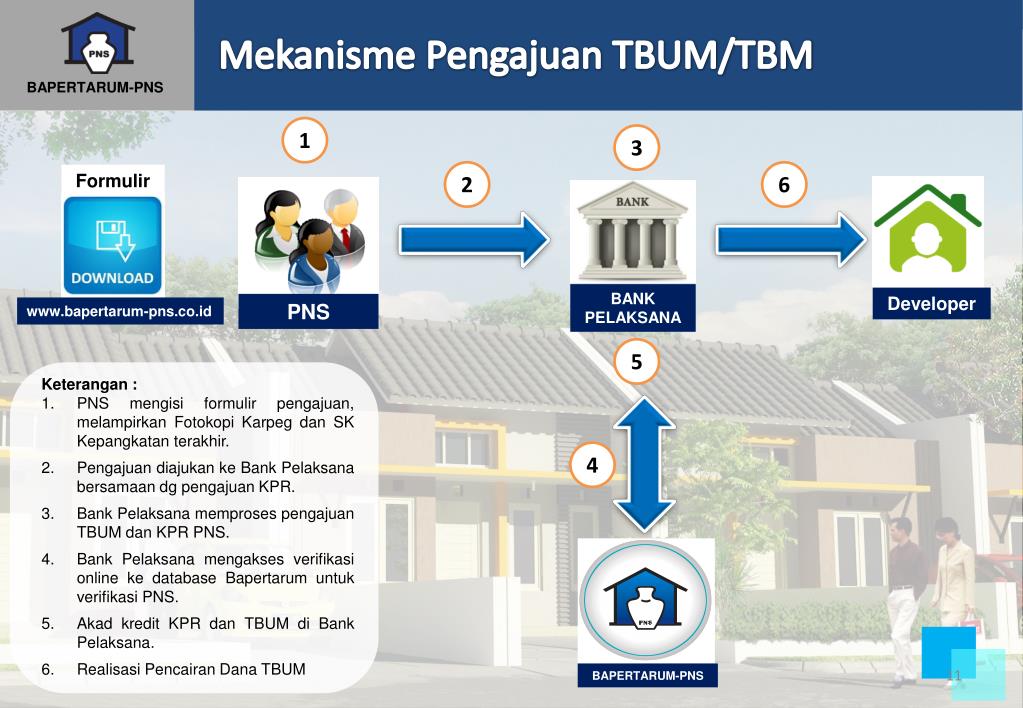 PNS

BAPERTARUM-PNS

Mekanisme Pengajuan TBUM/TBM

Formulir

DOWNLOAD

www.bapertarum-pns.co.id

1

PNS

2

3

BANK

BANK PELAKSANA

6

Developer

5

4

PNS

BAPERTARUM-PNS

Keterangan :
1. PNS mengisi formulir pengajuan, melampirkan Fotokopi Karpeg dan SK Kepangkatan terakhir.
2. Pengajuan diajukan ke Bank Pelaksana bersamaan dg pengajuan KPR.
3. Bank Pelaksana memproses pengajuan TBUM dan KPR PNS.
4. Bank Pelaksana mengakses verifikasi online ke database Bapertarum untuk verifikasi PNS.
5. Akad kredit KPR dan TBUM di Bank Pelaksana.
6. Realisasi Pencairan Dana TBUM

1